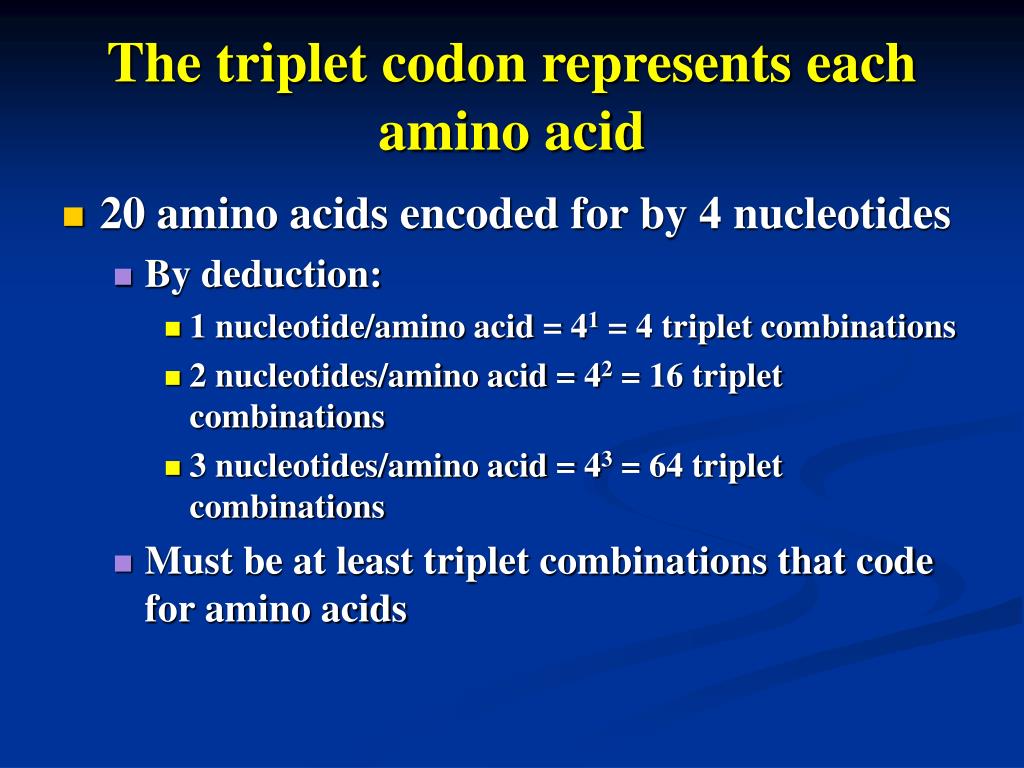 The triplet codon represents each amino acid

20 amino acids encoded for by 4 nucleotides

By deduction:

1 nucleotide/amino acid = $4^1$ = 4 triplet combinations

2 nucleotides/amino acid = $4^2$ = 16 triplet combinations

3 nucleotides/amino acid = $4^3$ = 64 triplet combinations

Must be at least triplet combinations that code for amino acids